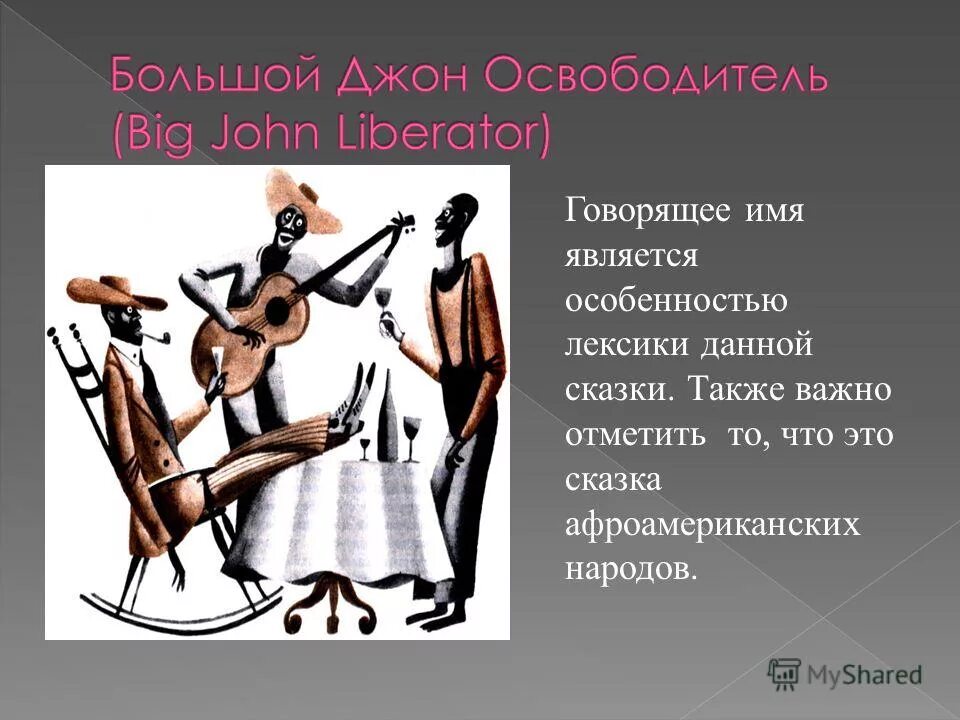 Большой Джон Освободитель (Big John Liberator)

Говорящее имя является особенностью лексики данной сказки. Также важно отметить то, что это сказка афроамериканских народов.

MyShared